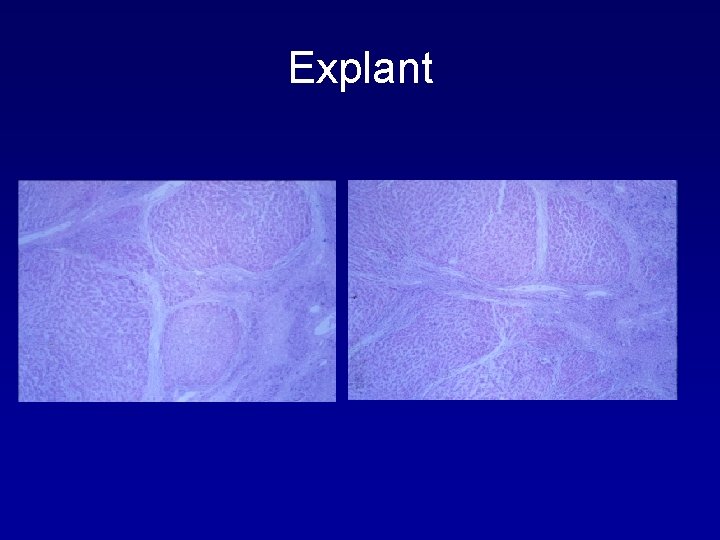 Explant